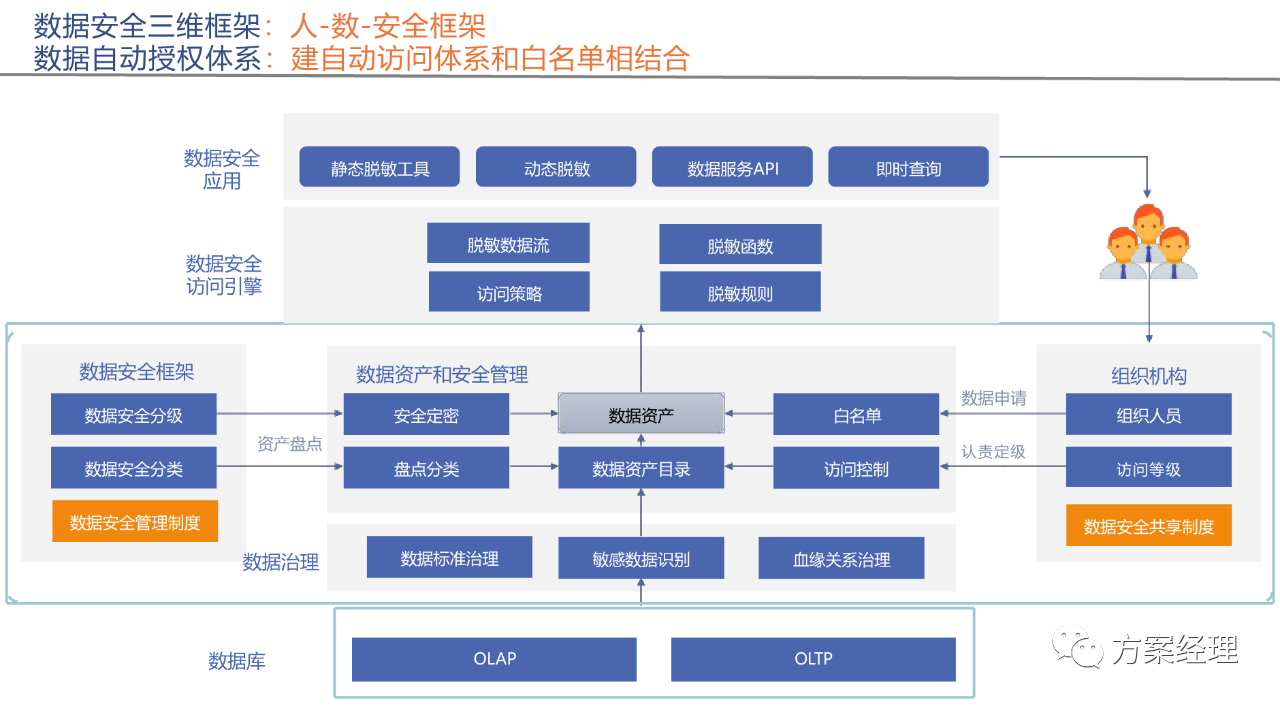 数据安全三维框架：人-数-安全框架
数据自动授权体系：建自动访问体系和白名单相结合

数据安全应用

静态脱敏工具
动态脱敏
数据服务API
即时查询

数据安全访问引擎

脱敏数据流
脱敏函数
访问策略
脱敏规则

数据安全框架
数据安全分级
数据安全分类
数据安全管理制度

资产盘点

数据资产和安全管理
安全定密
数据资产
白名单
盘点分类
数据资产目录
访问控制

数据申请
认责定级

组织机构
组织人员
访问等级
数据安全共享制度

数据治理
数据标准治理
敏感数据识别
血缘关系治理

数据库
OLAP
OLTP

方案经理